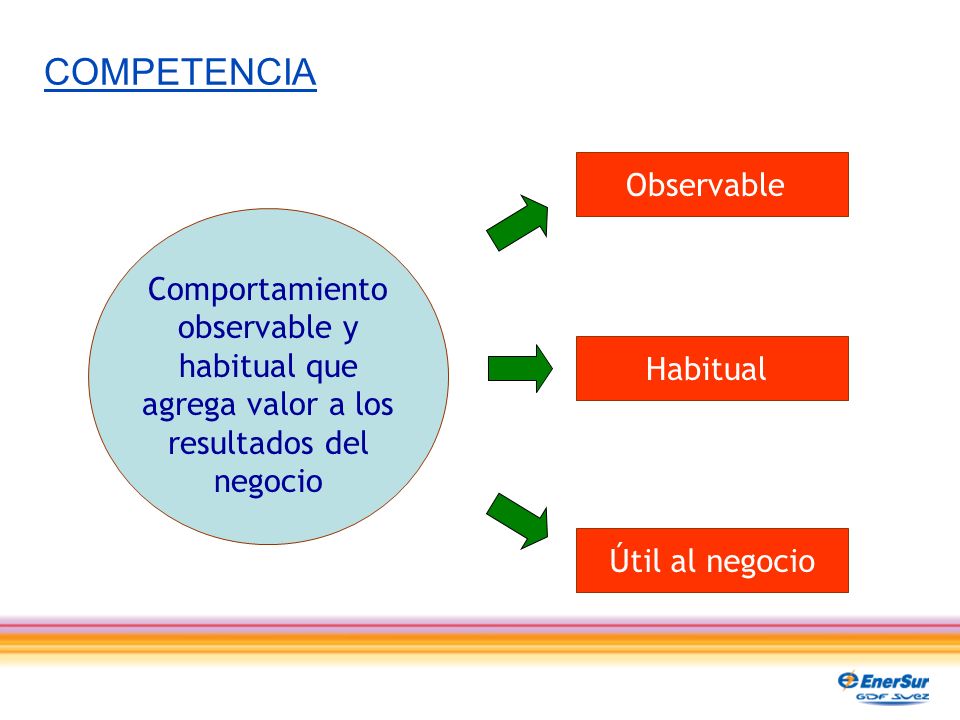 COMPETENCIA

Comportamiento observable y habitual que agrega valor a los resultados del negocio

Observable

Habitual

Útil al negocio

EnerSur
GDF SUEZ